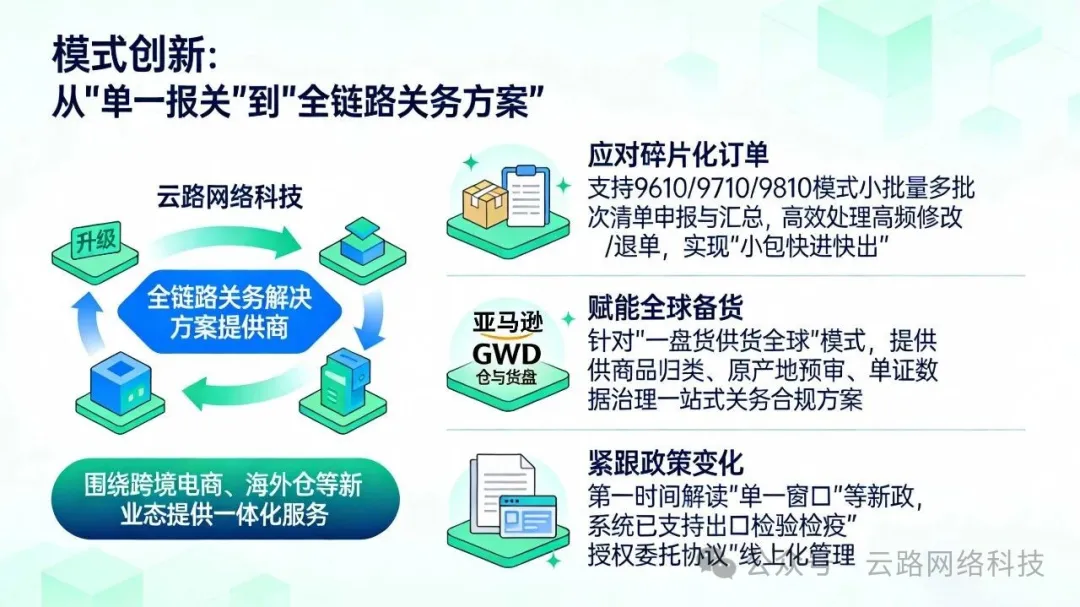 模式创新:
从"单一报关"到"全链路关务方案"

云路网络科技

升级

全链路关务解决方案提供商

围绕跨境电商、海外仓等新业态提供一体化服务

应对碎片化订单
支持9610/9710/9810模式小批量多批次清单申报与汇总，高效处理高频修改/退单，实现"小包快进快出"

亚马逊
GWD
仓与货盘

赋能全球备货
针对"一盘货供货全球"模式，提供供商品归类、原产地预审、单证数据治理一站式关务合规方案

紧跟政策变化
第一时间解读"单一窗口"等新政，系统已支持出口检验检疫"授权委托协议"线上化管理

公众号 · 云路网络科技